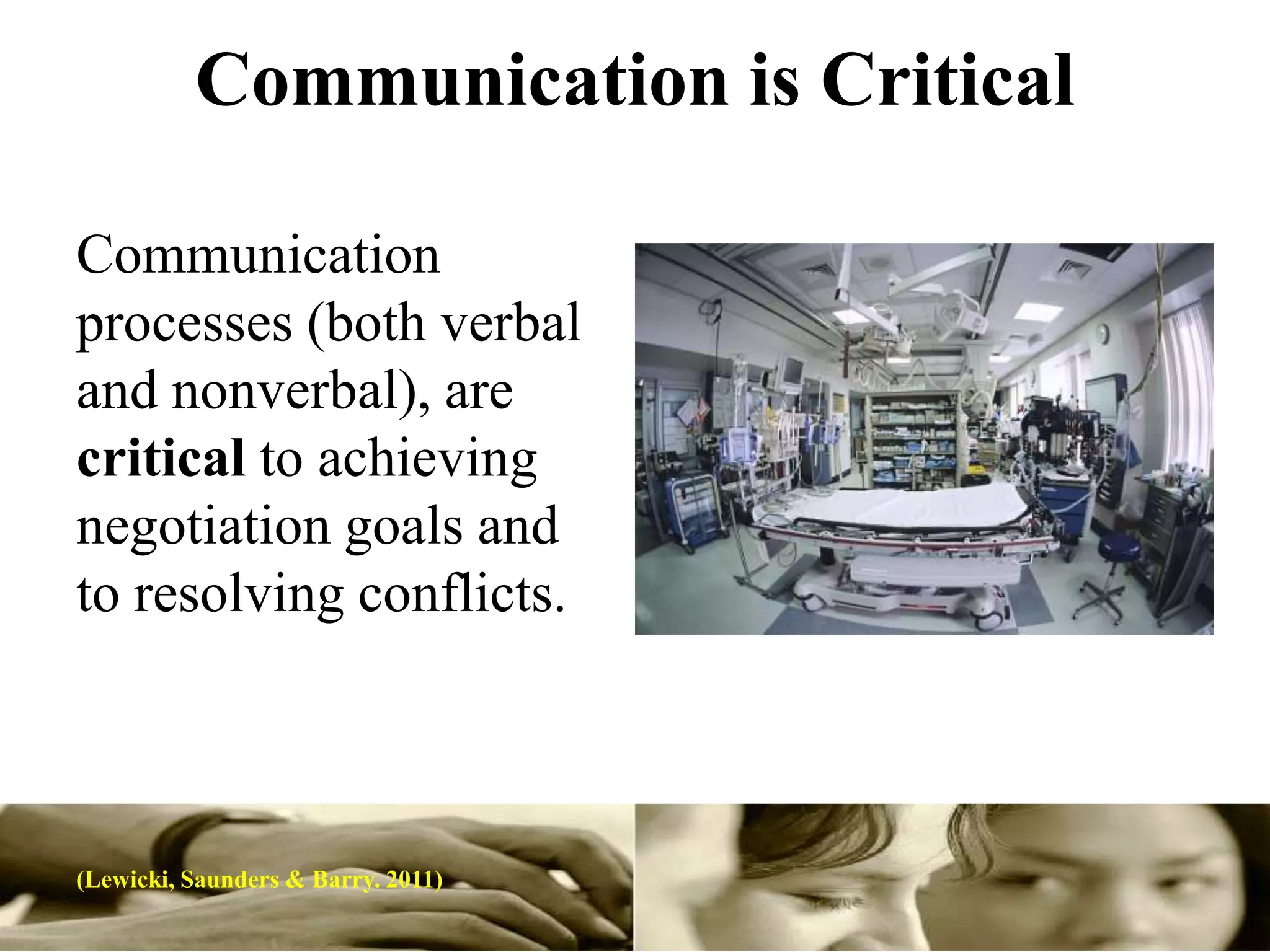 Communication is Critical

Communication processes (both verbal and nonverbal), are critical to achieving negotiation goals and to resolving conflicts.

(Lewicki, Saunders & Barry. 2011)